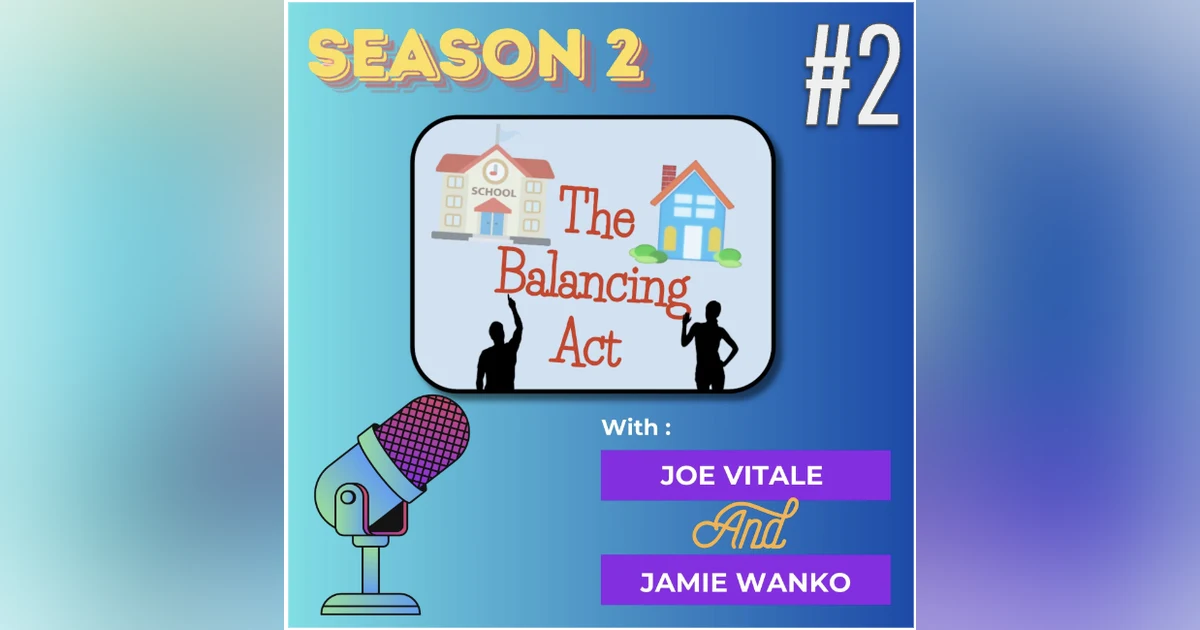 SEASON 2

#2

SCHOOL

The Balancing Act

With :

JOE VITALE

And

JAMIE WANKO